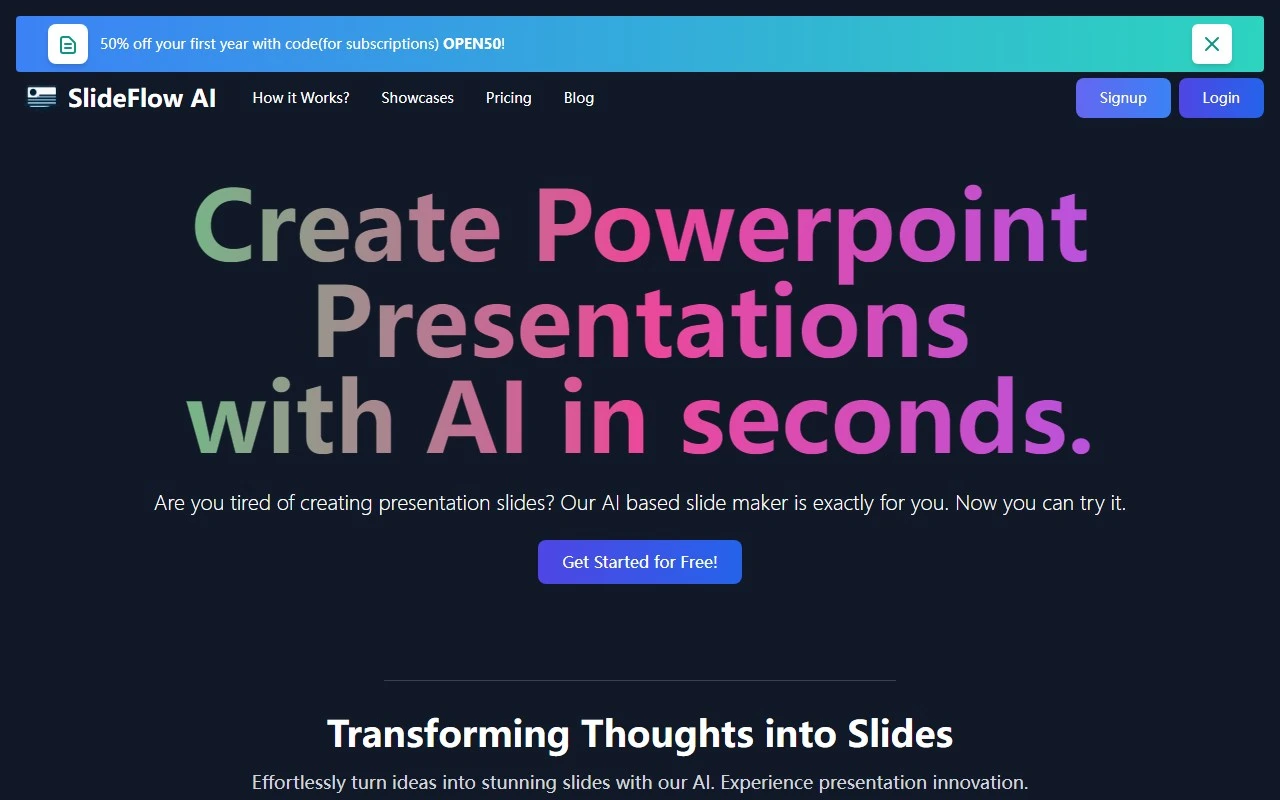 50% off your first year with code(for subscriptions) OPEN50!

SlideFlow AI How it Works? Showcases Pricing Blog Signup Login

Create Powerpoint Presentations with AI in seconds.

Are you tired of creating presentation slides? Our AI based slide maker is exactly for you. Now you can try it.

Get Started for Free!

Transforming Thoughts into Slides

Effortlessly turn ideas into stunning slides with our AI. Experience presentation innovation.